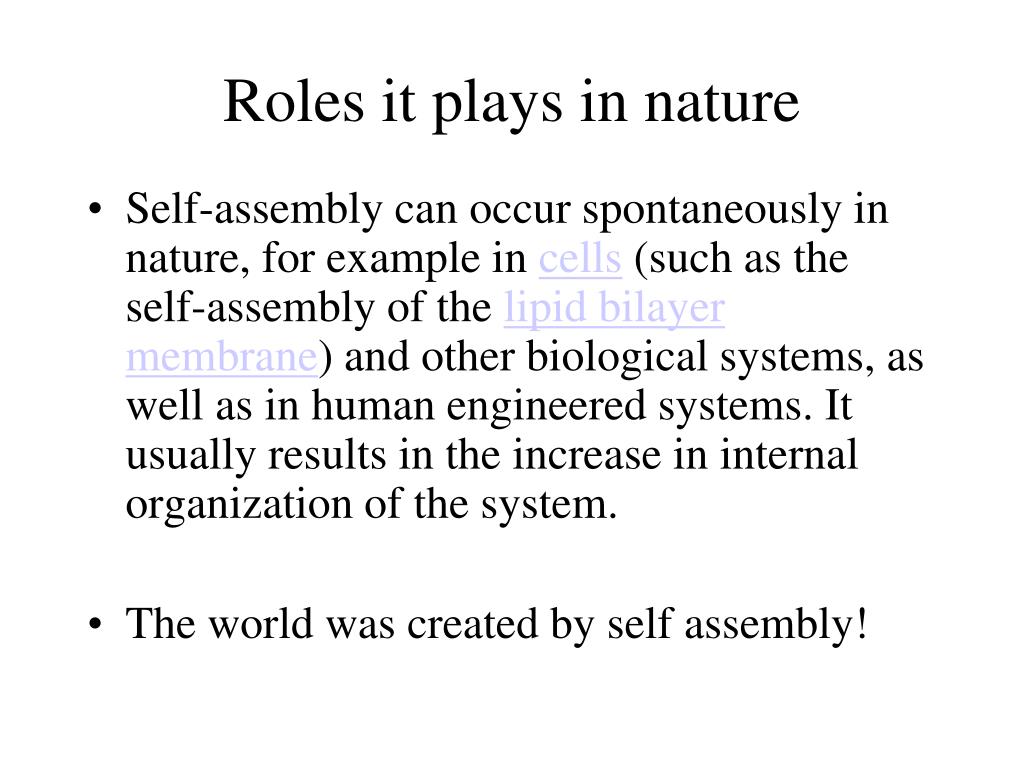 Roles it plays in nature

• Self-assembly can occur spontaneously in nature, for example in cells (such as the self-assembly of the lipid bilayer membrane) and other biological systems, as well as in human engineered systems. It usually results in the increase in internal organization of the system.

• The world was created by self assembly!